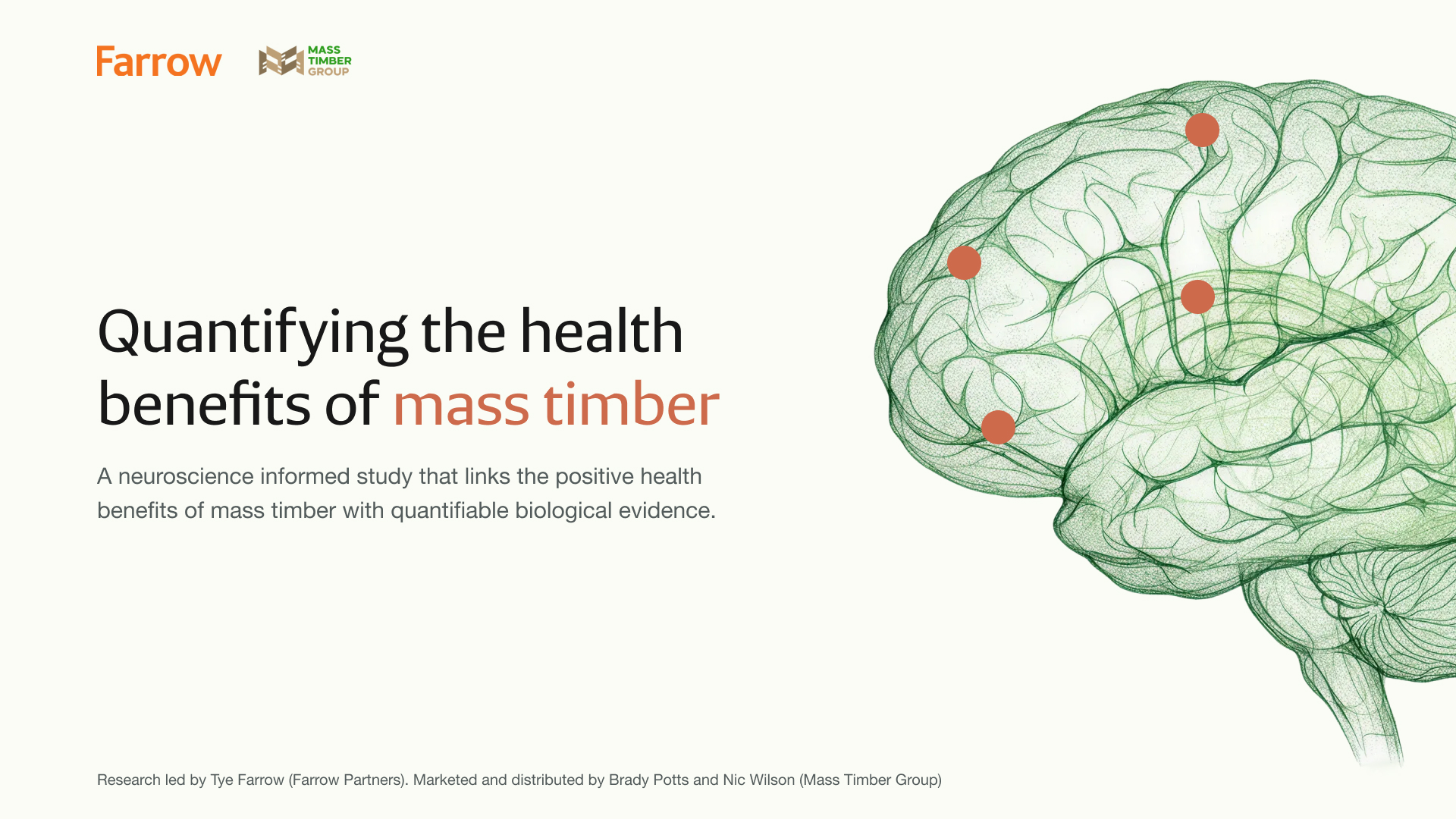 Farrow

MASS TIMBER GROUP

Quantifying the health benefits of mass timber

A neuroscience informed study that links the positive health benefits of mass timber with quantifiable biological evidence.

Research led by Tye Farrow (Farrow Partners). Marketed and distributed by Brady Potts and Nic Wilson (Mass Timber Group)